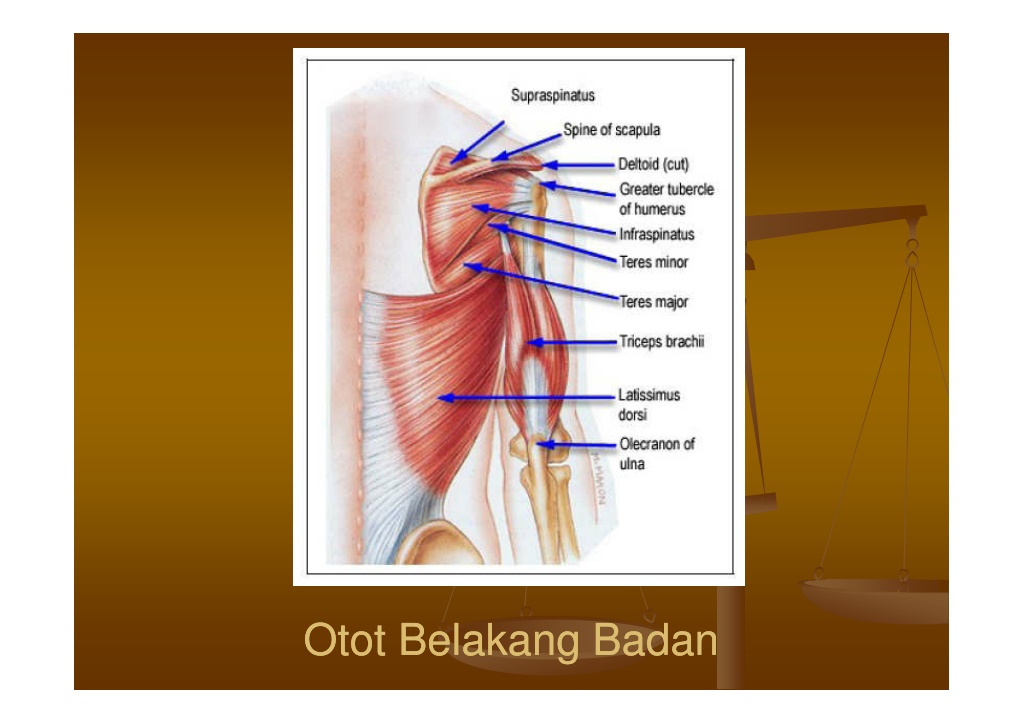 Supraspinatus
Spine of scapula
Deltoid (cut)
Greater tubercle of humerus
Infraspinatus
Teres minor
Teres major
Triceps brachii
Latissimus dorsi
Olecranon of ulna

Otot Belakang Badan